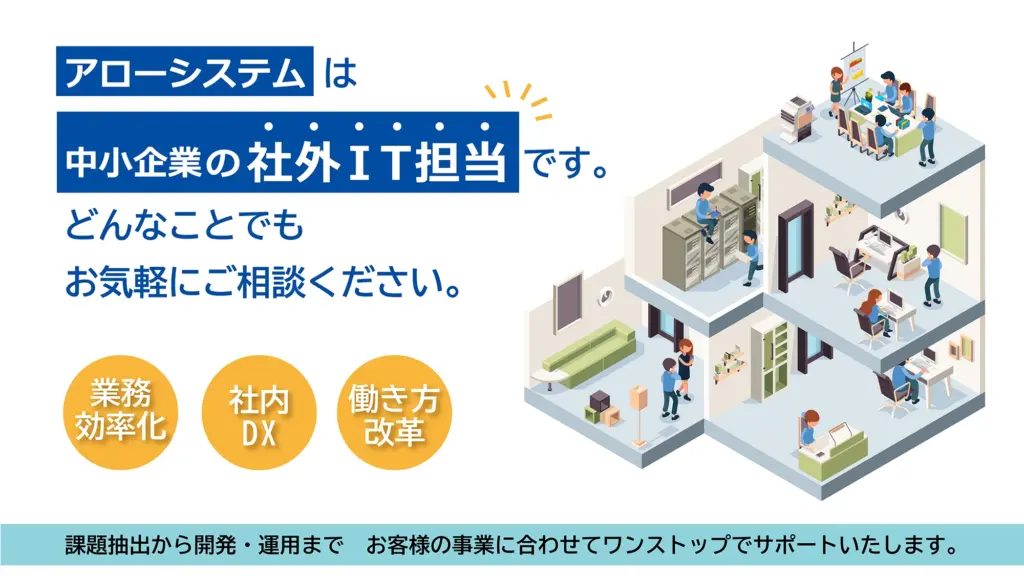 アローシステムは

中小企業の社外IT担当です。

どんなことでも
お気軽にご相談ください。

業務効率化

社内DX

働き方改革

課題抽出から開発・運用まで　お客様の事業に合わせてワンストップでサポートいたします。